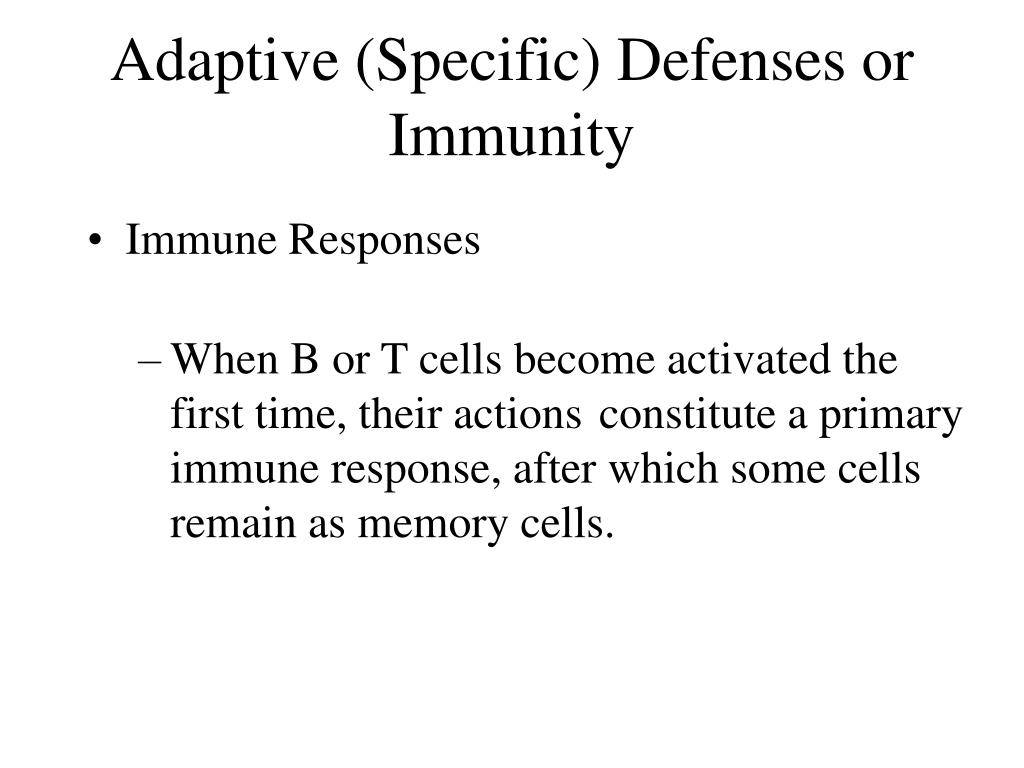 Adaptive (Specific) Defenses or Immunity

• Immune Responses

– When B or T cells become activated the first time, their actions constitute a primary immune response, after which some cells remain as memory cells.